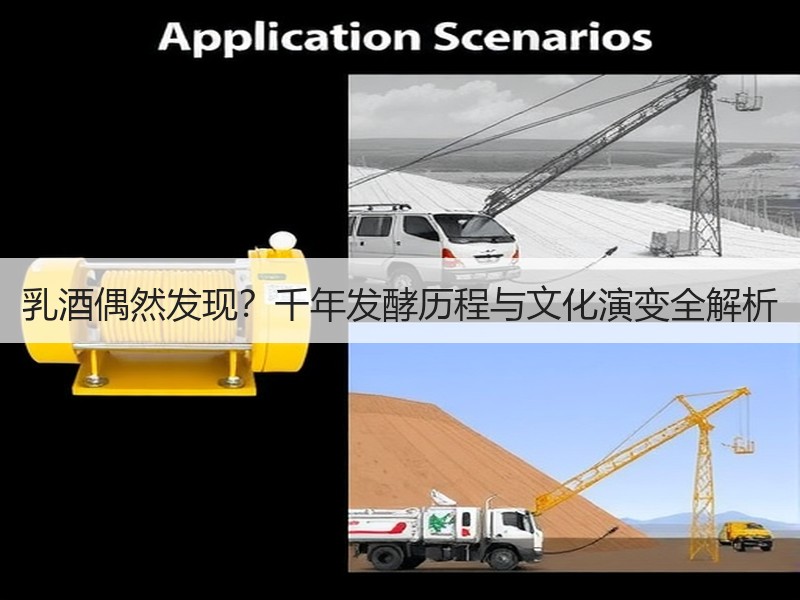 Application Scenarios

乳酒偶然发现？千年发酵历程与文化演变全解析